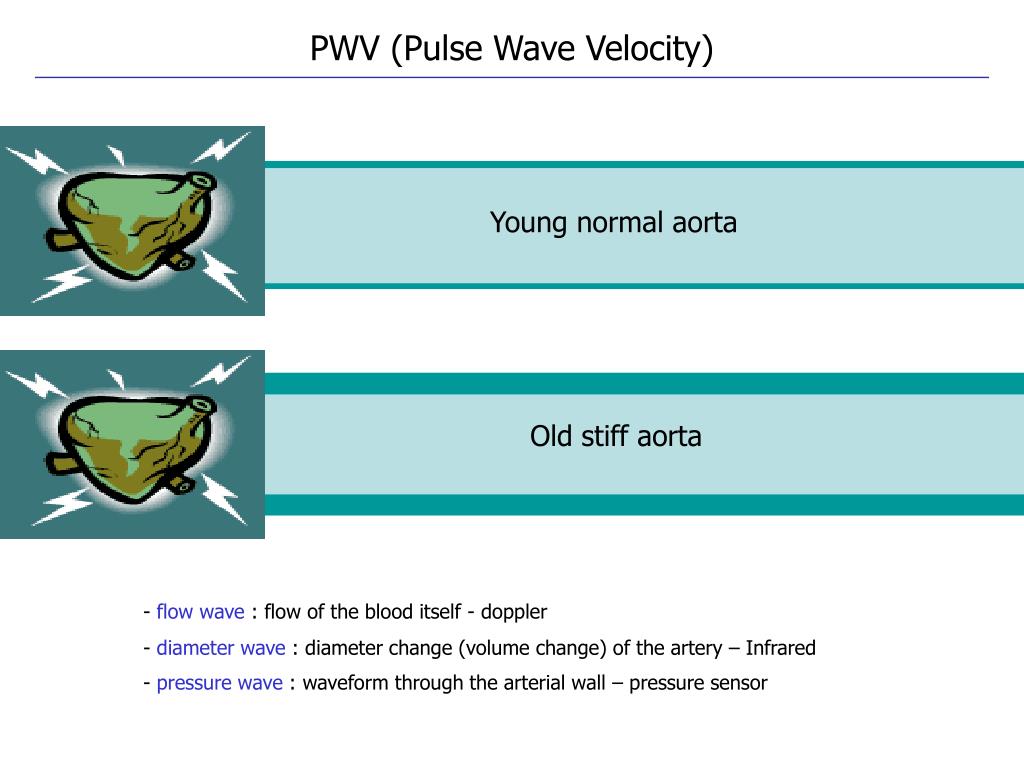 PWV (Pulse Wave Velocity)

Young normal aorta

Old stiff aorta

- flow wave : flow of the blood itself - doppler
- diameter wave : diameter change (volume change) of the artery – Infrared
- pressure wave : waveform through the arterial wall – pressure sensor